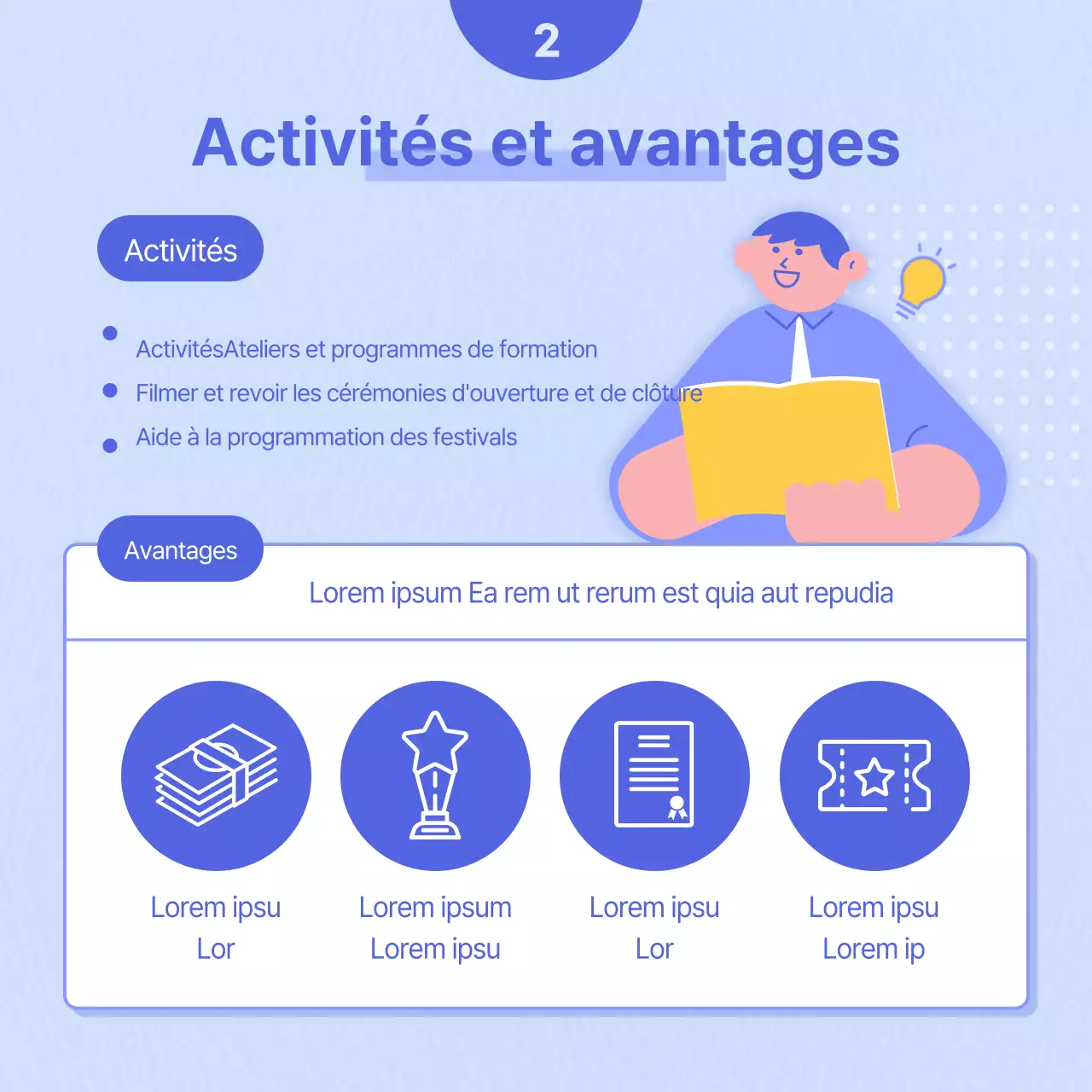 2

Activités et avantages

Activités

- ActivitésAteliers et programmes de formation
- Filmer et revoir les cérémonies d'ouverture et de clôture
- Aide à la programmation des festivals

Avantages

Lorem ipsum Ea rem ut rerum est quia aut repudia

Lorem ipsu
Lor

Lorem ipsum
Lorem ipsu

Lorem ipsu
Lor

Lorem ipsu
Lorem ip